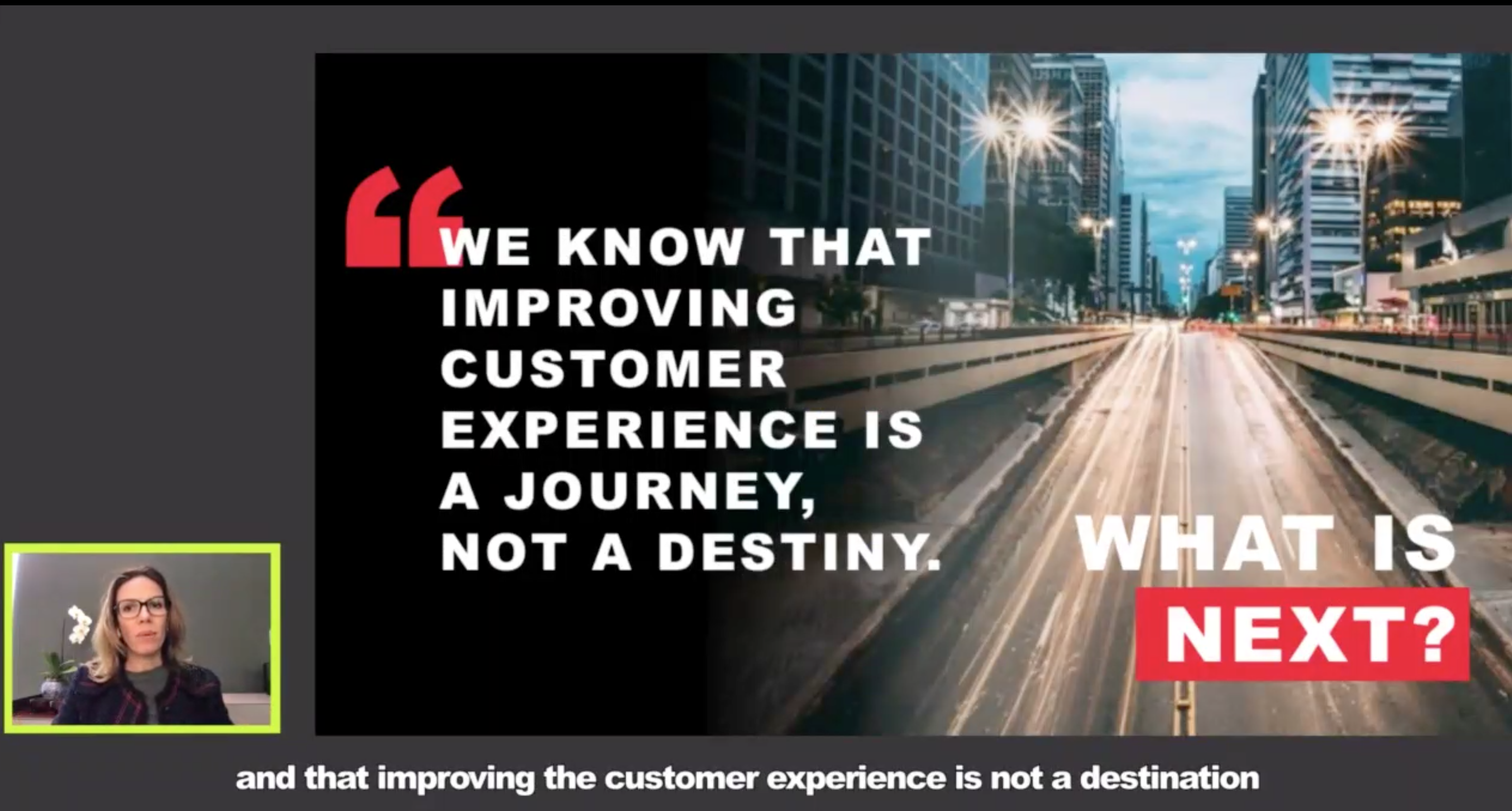 “WE KNOW THAT IMPROVING CUSTOMER EXPERIENCE IS A JOURNEY, NOT A DESTINY.

WHAT IS NEXT?

and that improving the customer experience is not a destination